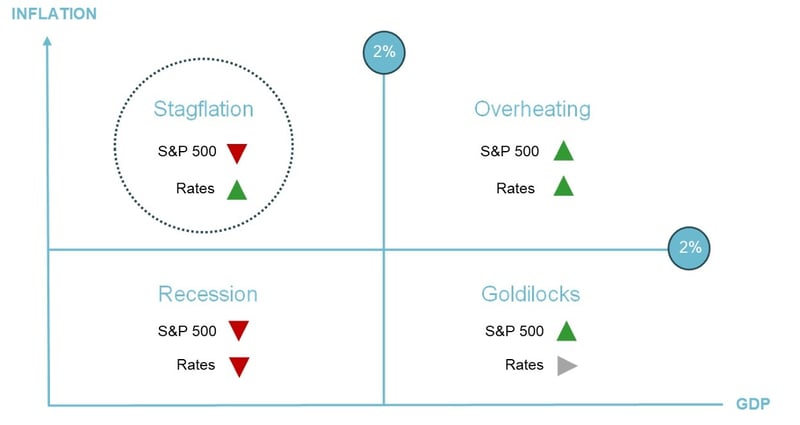 INFLATION

2%

Stagflation

S&P 500

Rates

Overheating

S&P 500

Rates

2%

Recession

S&P 500

Rates

Goldilocks

S&P 500

Rates

GDP